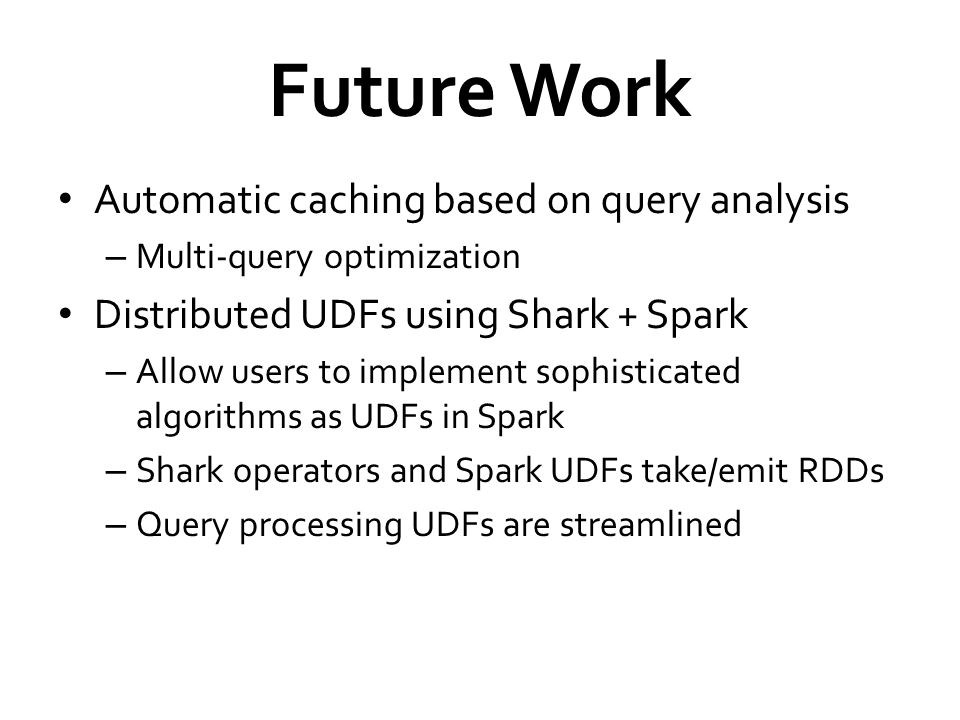 Future Work

• Automatic caching based on query analysis
  – Multi-query optimization
• Distributed UDFs using Shark + Spark
  – Allow users to implement sophisticated algorithms as UDFs in Spark
  – Shark operators and Spark UDFs take/emit RDDs
  – Query processing UDFs are streamlined